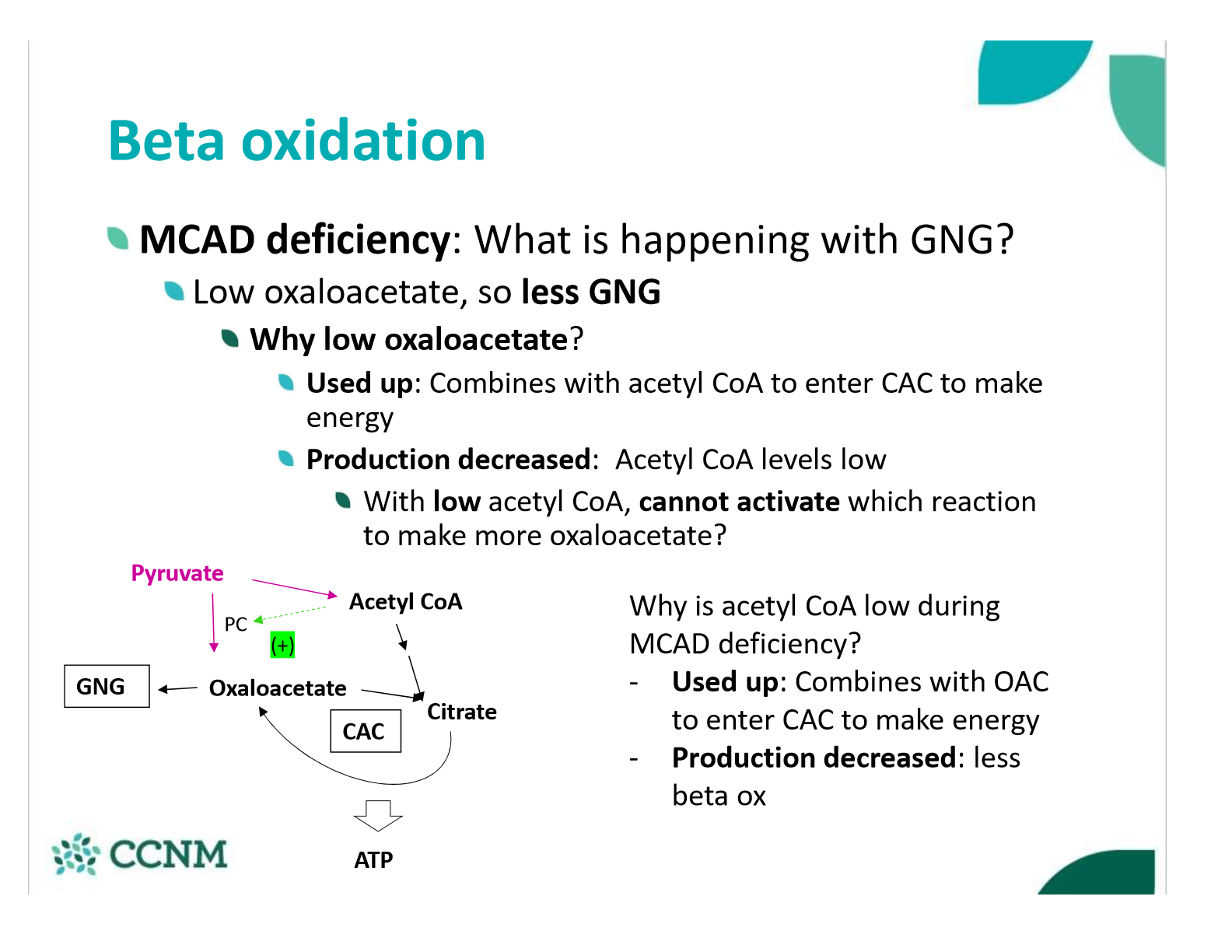 Beta oxidation

MCAD deficiency: What is happening with GNG?

Low oxaloacetate, so less GNG

Why low oxaloacetate?

Used up: Combines with acetyl CoA to enter CAC to make energy

Production decreased: Acetyl CoA levels low

With low acetyl CoA, cannot activate which reaction to make more oxaloacetate?

Pyruvate

Acetyl CoA

PC

(+)

GNG

Oxaloacetate

Citrate

CAC

ATP

Why is acetyl CoA low during MCAD deficiency?

- Used up: Combines with OAC to enter CAC to make energy
- Production decreased: less beta ox

CCNM